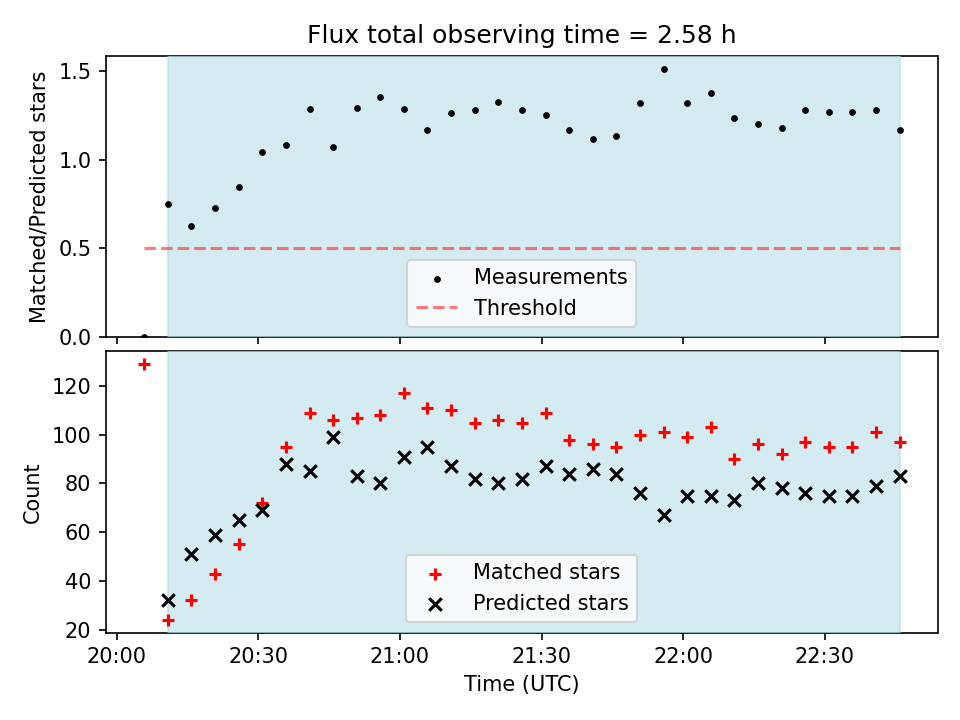 Flux total observing time = 2.58 h

Matched/Predicted stars

1.5
1.0
0.5
0.0

Measurements
Threshold

Count

120
100
80
60
40
20

Matched stars
Predicted stars

20:00
20:30
21:00
21:30
22:00
22:30

Time (UTC)